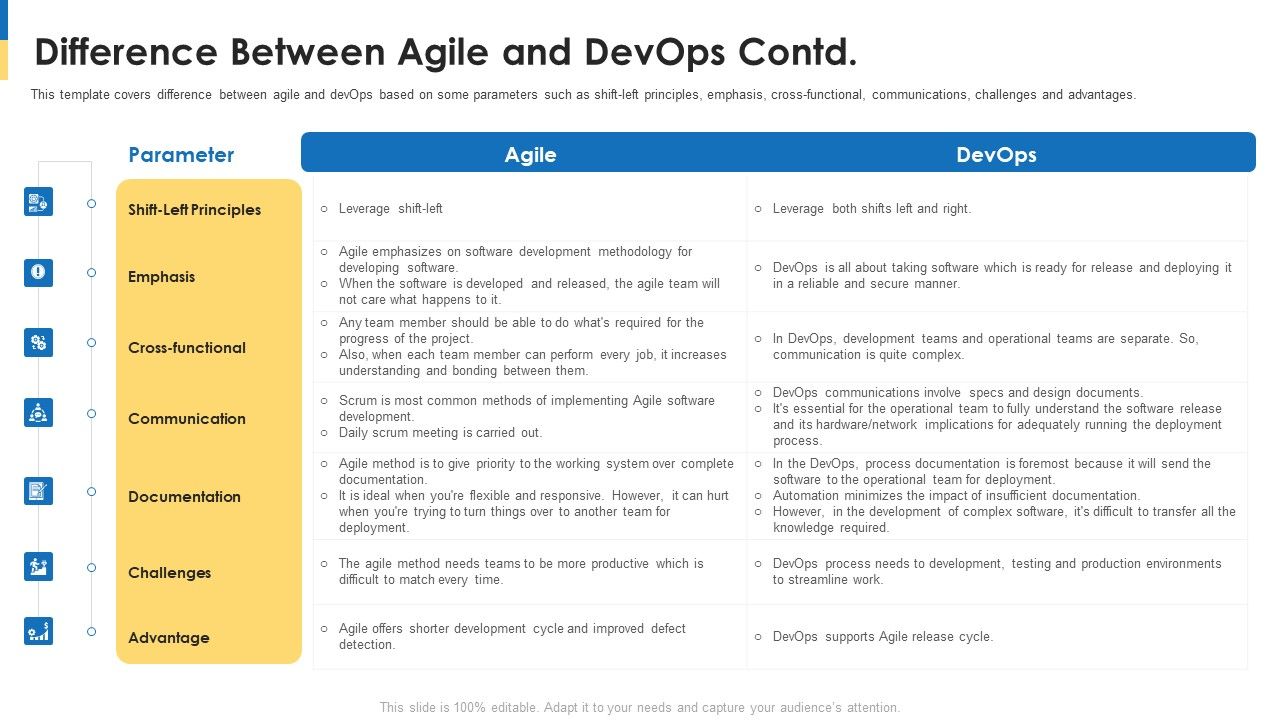 Difference Between Agile and DevOps Contd.

This template covers difference between agile and devOps based on some parameters such as shift-left principles, emphasis, cross-functional, communications, challenges and advantages.

| Parameter | Agile | DevOps |
|---|---|---|
| Shift-Left Principles | ○ Leverage shift-left | ○ Leverage both shifts left and right. |
| Emphasis | ○ Agile emphasizes on software development methodology for developing software. ○ When the software is developed and released, the agile team will not care what happens to it. | ○ DevOps is all about taking software which is ready for release and deploying it in a reliable and secure manner. |
| Cross-functional | ○ Any team member should be able to do what's required for the progress of the project. ○ Also, when each team member can perform every job, it increases understanding and bonding between them. | ○ In DevOps, development teams and operational teams are separate. So, communication is quite complex. |
| Communication | ○ Scrum is most common methods of implementing Agile software development. ○ Daily scrum meeting is carried out. | ○ DevOps communications involve specs and design documents. ○ It's essential for the operational team to fully understand the software release and its hardware/network implications for adequately running the deployment process. |
| Documentation | ○ Agile method is to give priority to the working system over complete documentation. ○ It is ideal when you're flexible and responsive. However, it can hurt when you're trying to turn things over to another team for deployment. | ○ In the DevOps, process documentation is foremost because it will send the software to the operational team for deployment. ○ Automation minimizes the impact of insufficient documentation. ○ However, in the development of complex software, it's difficult to transfer all the knowledge required. |
| Challenges | ○ The agile method needs teams to be more productive which is difficult to match every time. | ○ DevOps process needs to development, testing and production environments to streamline work. |
| Advantage | ○ Agile offers shorter development cycle and improved defect detection. | ○ DevOps supports Agile release cycle. |

This slide is 100% editable. Adapt it to your needs and capture your audience's attention.